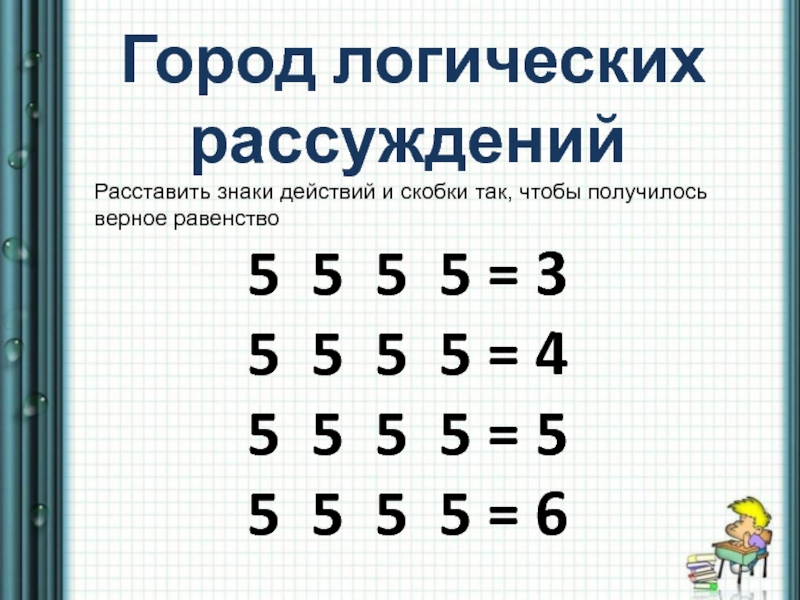 Город логических рассуждений

Расставить знаки действий и скобки так, чтобы получилось верное равенство

5 5 5 5 = 3

5 5 5 5 = 4

5 5 5 5 = 5

5 5 5 5 = 6